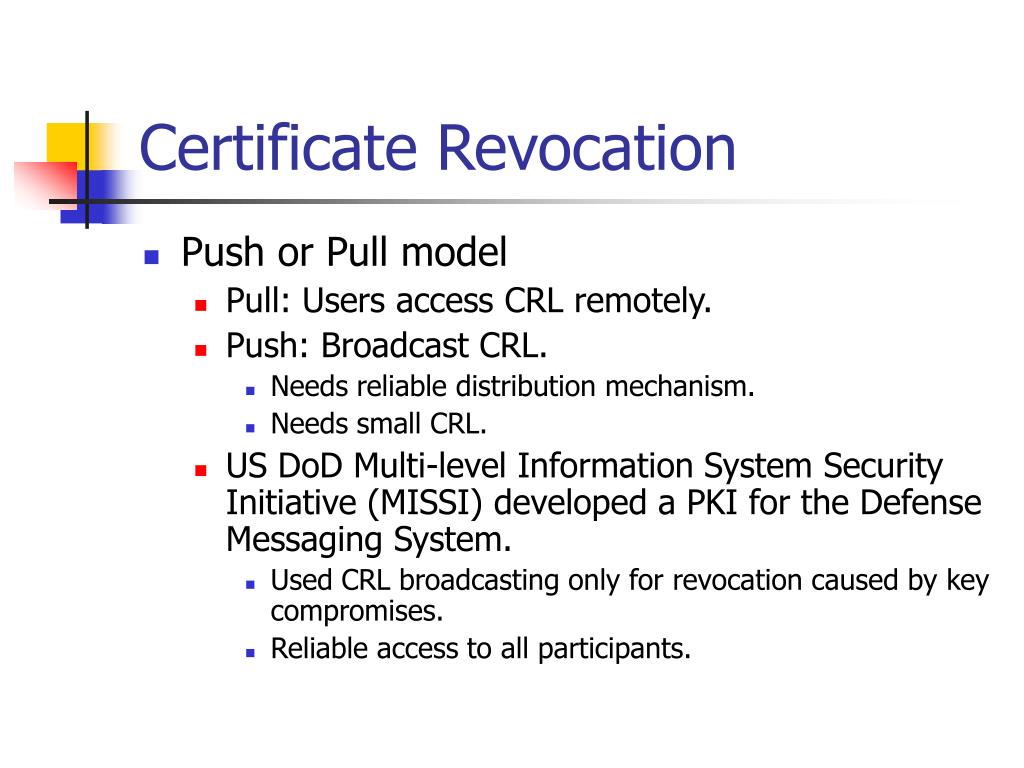 Certificate Revocation

- Push or Pull model
  - Pull: Users access CRL remotely.
  - Push: Broadcast CRL.
    - Needs reliable distribution mechanism.
    - Needs small CRL.
  - US DoD Multi-level Information System Security Initiative (MISSI) developed a PKI for the Defense Messaging System.
    - Used CRL broadcasting only for revocation caused by key compromises.
    - Reliable access to all participants.